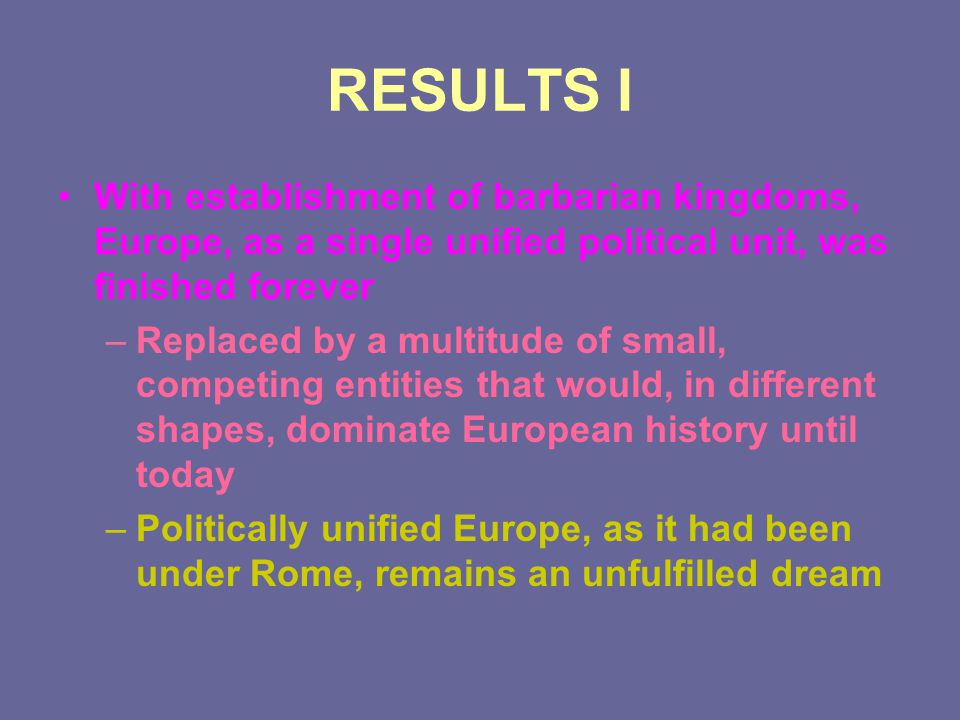 RESULTS I

• With establishment of barbarian kingdoms, Europe, as a single unified political unit, was finished forever

– Replaced by a multitude of small, competing entities that would, in different shapes, dominate European history until today

– Politically unified Europe, as it had been under Rome, remains an unfulfilled dream